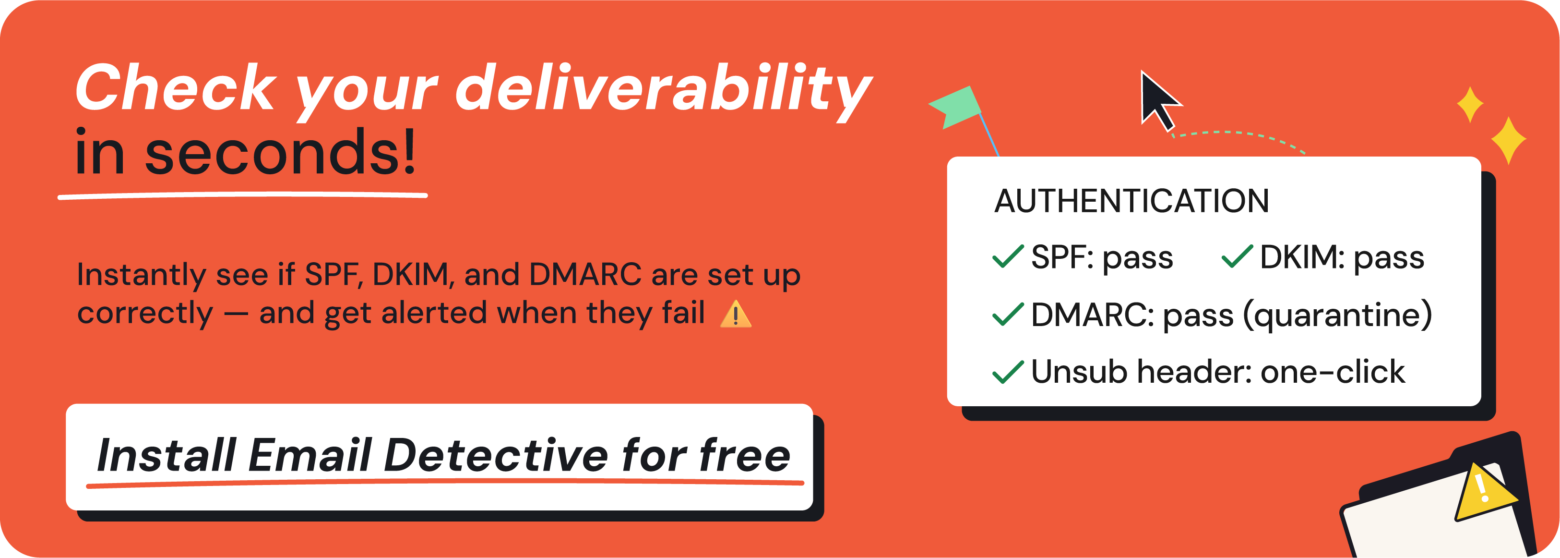 Check your deliverability in seconds!

Instantly see if SPF, DKIM, and DMARC are set up correctly — and get alerted when they fail ⚠️

Install Email Detective for free

AUTHENTICATION
✓ SPF: pass ✓ DKIM: pass
✓ DMARC: pass (quarantine)
✓ Unsub header: one-click